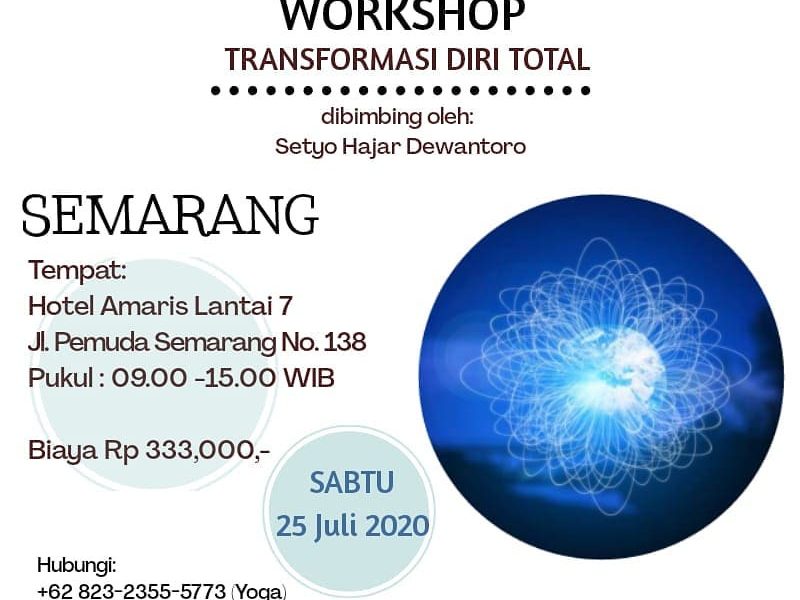 WORKSHOP
TRANSFORMASI DIRI TOTAL

dibimbing oleh:
Setyo Hajar Dewantoro

SEMARANG

Tempat:
Hotel Amaris Lantai 7
Jl. Pemuda Semarang No. 138
Pukul : 09.00 -15.00 WIB

Biaya Rp 333,000,-

SABTU
25 Juli 2020

Hubungi:
+62 823-2355-5773 (Yoga)